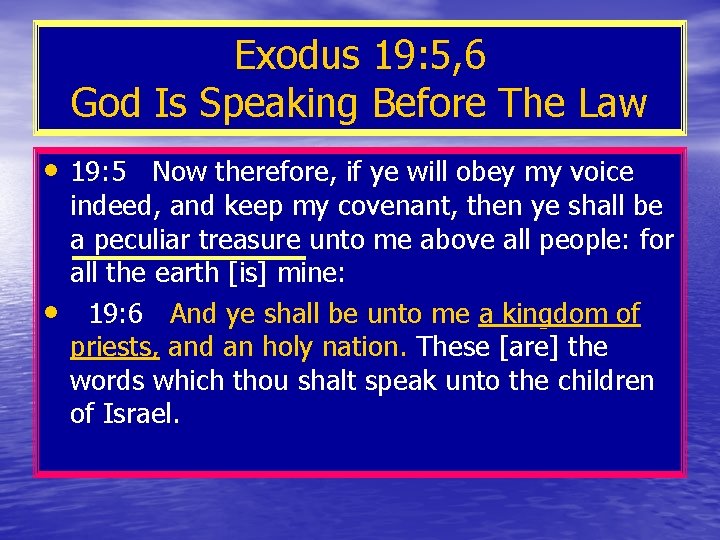 Exodus 19:5,6
God Is Speaking Before The Law

• 19:5 Now therefore, if ye will obey my voice indeed, and keep my covenant, then ye shall be a peculiar treasure unto me above all people: for all the earth [is] mine:

• 19:6 And ye shall be unto me a kingdom of priests, and an holy nation. These [are] the words which thou shalt speak unto the children of Israel.